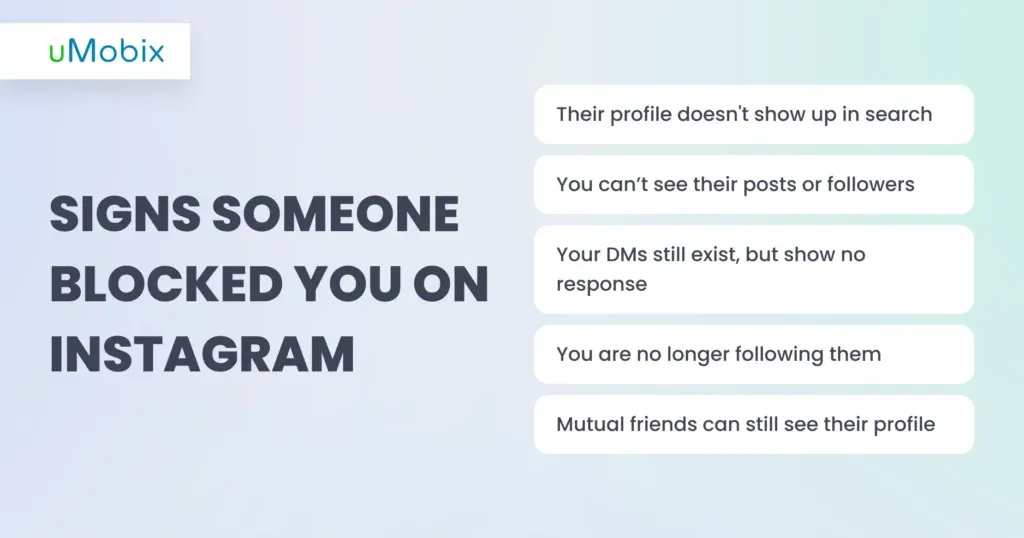 uMobix

SIGNS SOMEONE BLOCKED YOU ON INSTAGRAM

Their profile doesn't show up in search

You can't see their posts or followers

Your DMs still exist, but show no response

You are no longer following them

Mutual friends can still see their profile